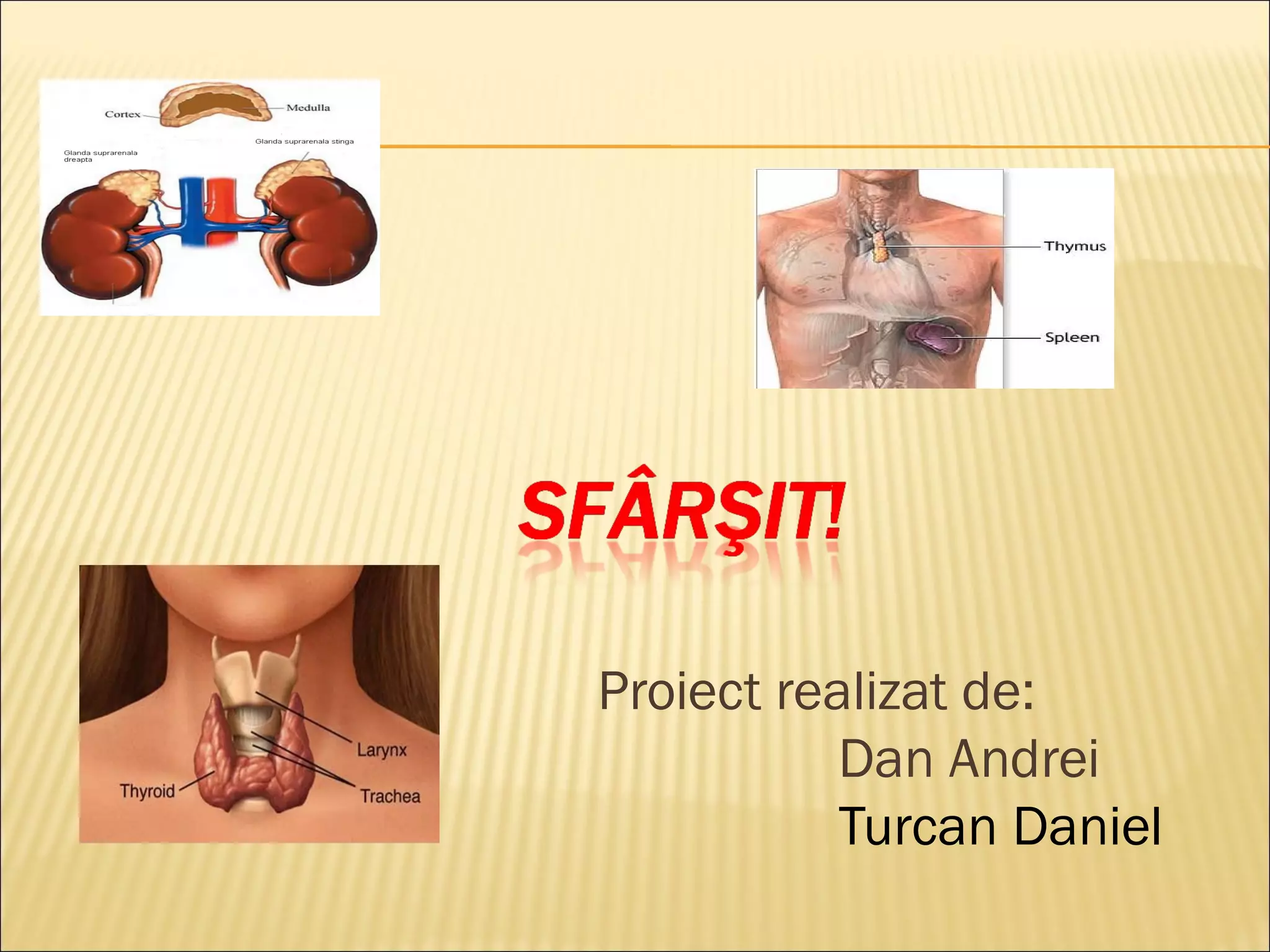 Cortex
Medulla
Glanda suprarenala dreapta
Glanda suprarenala stinga

Thymus
Spleen

SFÂRŞIT!

Larynx
Thyroid
Trachea

Proiect realizat de:
Dan Andrei
Turcan Daniel